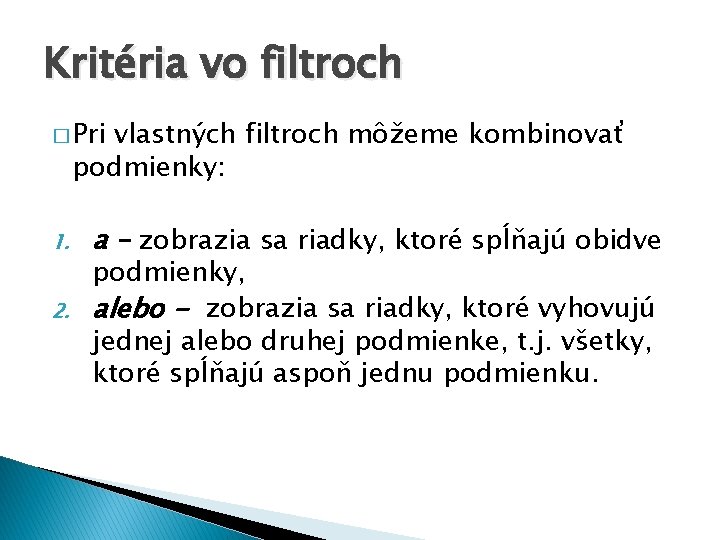 Kritéria vo filtroch

□ Pri vlastných filtroch môžeme kombinovať podmienky:

1. a – zobrazia sa riadky, ktoré spĺňajú obidve podmienky,
2. alebo – zobrazia sa riadky, ktoré vyhovujú jednej alebo druhej podmienke, t.j. všetky, ktoré spĺňajú aspoň jednu podmienku.